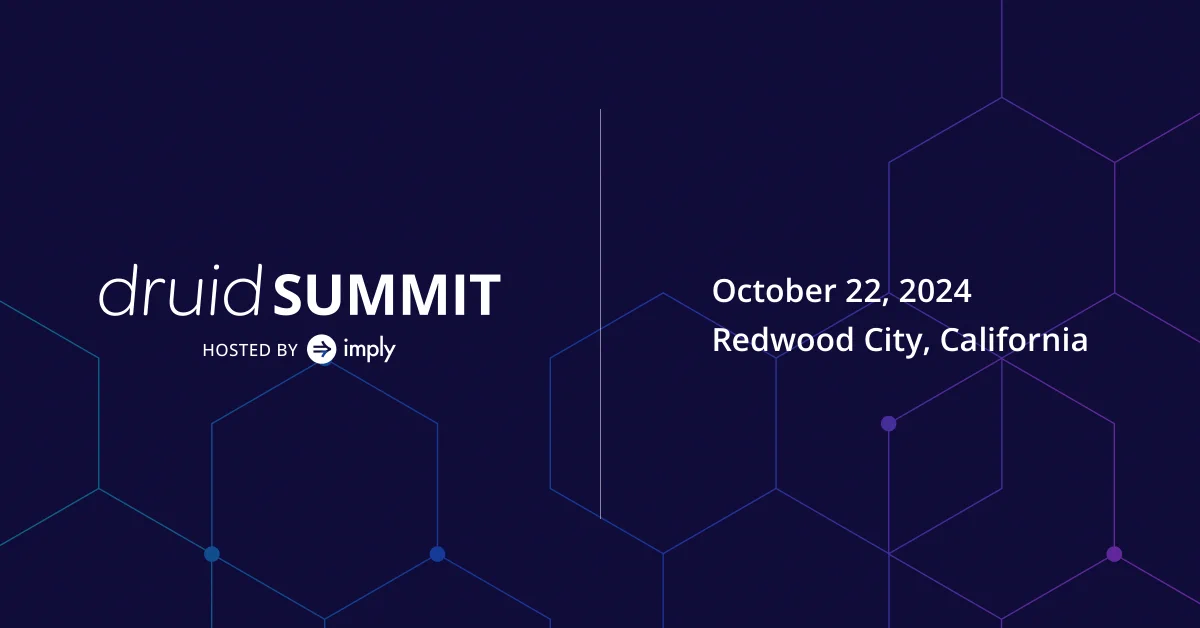 druid SUMMIT
HOSTED BY imply

October 22, 2024
Redwood City, California